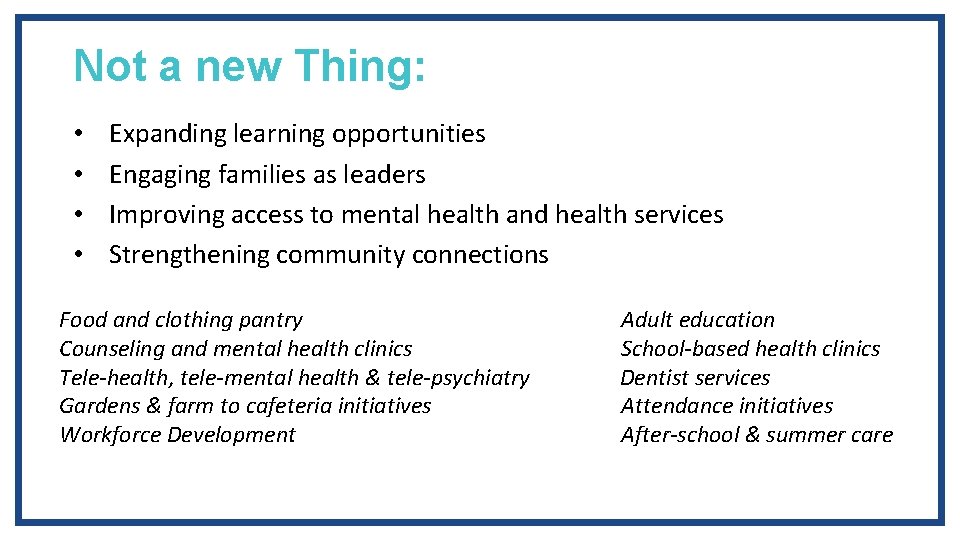 Not a new Thing:

• Expanding learning opportunities
• Engaging families as leaders
• Improving access to mental health and health services
• Strengthening community connections

Food and clothing pantry
Counseling and mental health clinics
Tele-health, tele-mental health & tele-psychiatry
Gardens & farm to cafeteria initiatives
Workforce Development

Adult education
School-based health clinics
Dentist services
Attendance initiatives
After-school & summer care